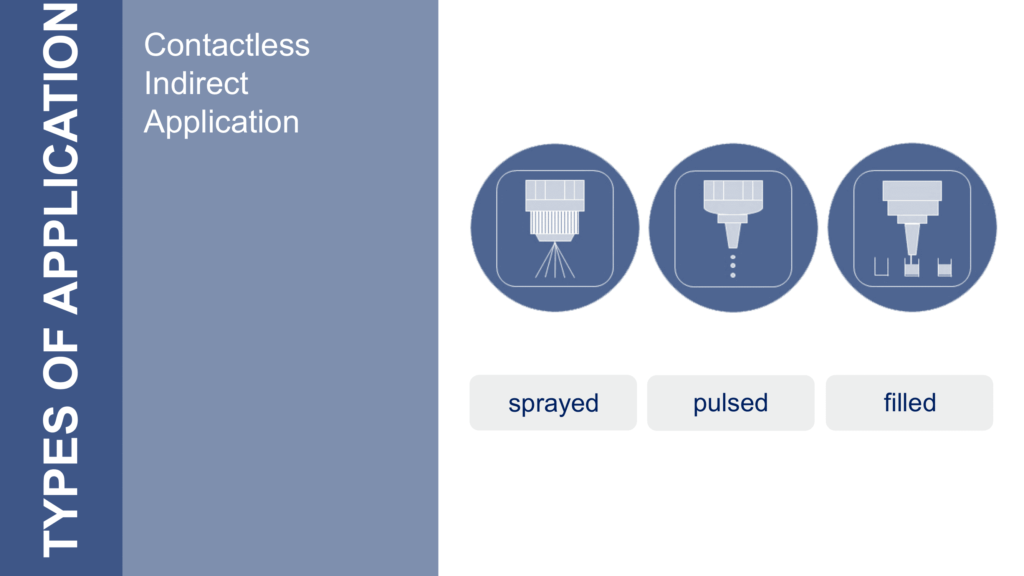 TYPES OF APPLICATION

Contactless Indirect Application

sprayed

pulsed

filled